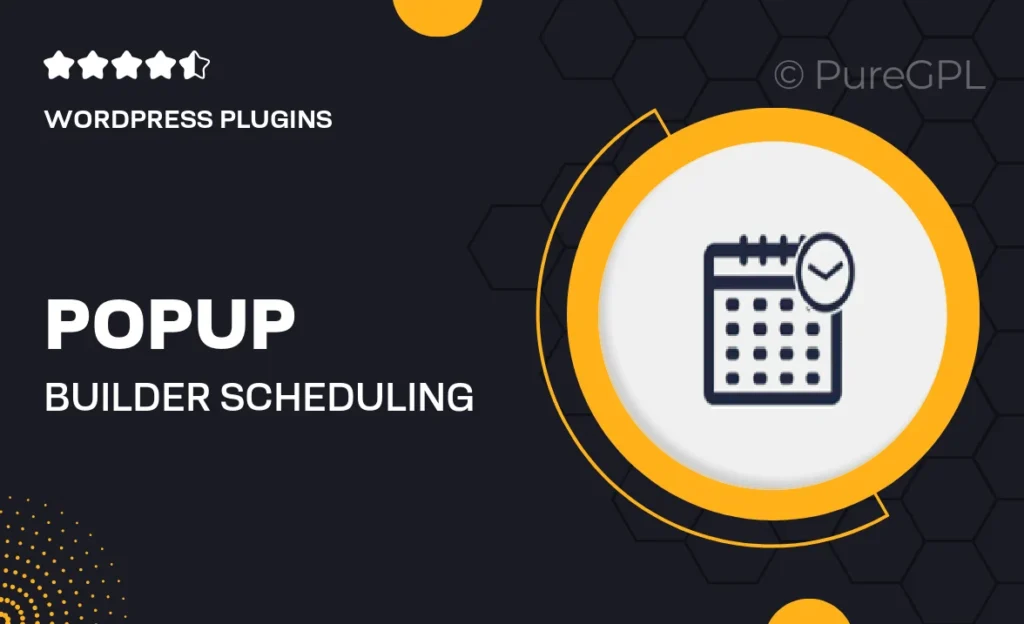 WORDPRESS PLUGINS

© PureGPL

POPUP

BUILDER SCHEDULING